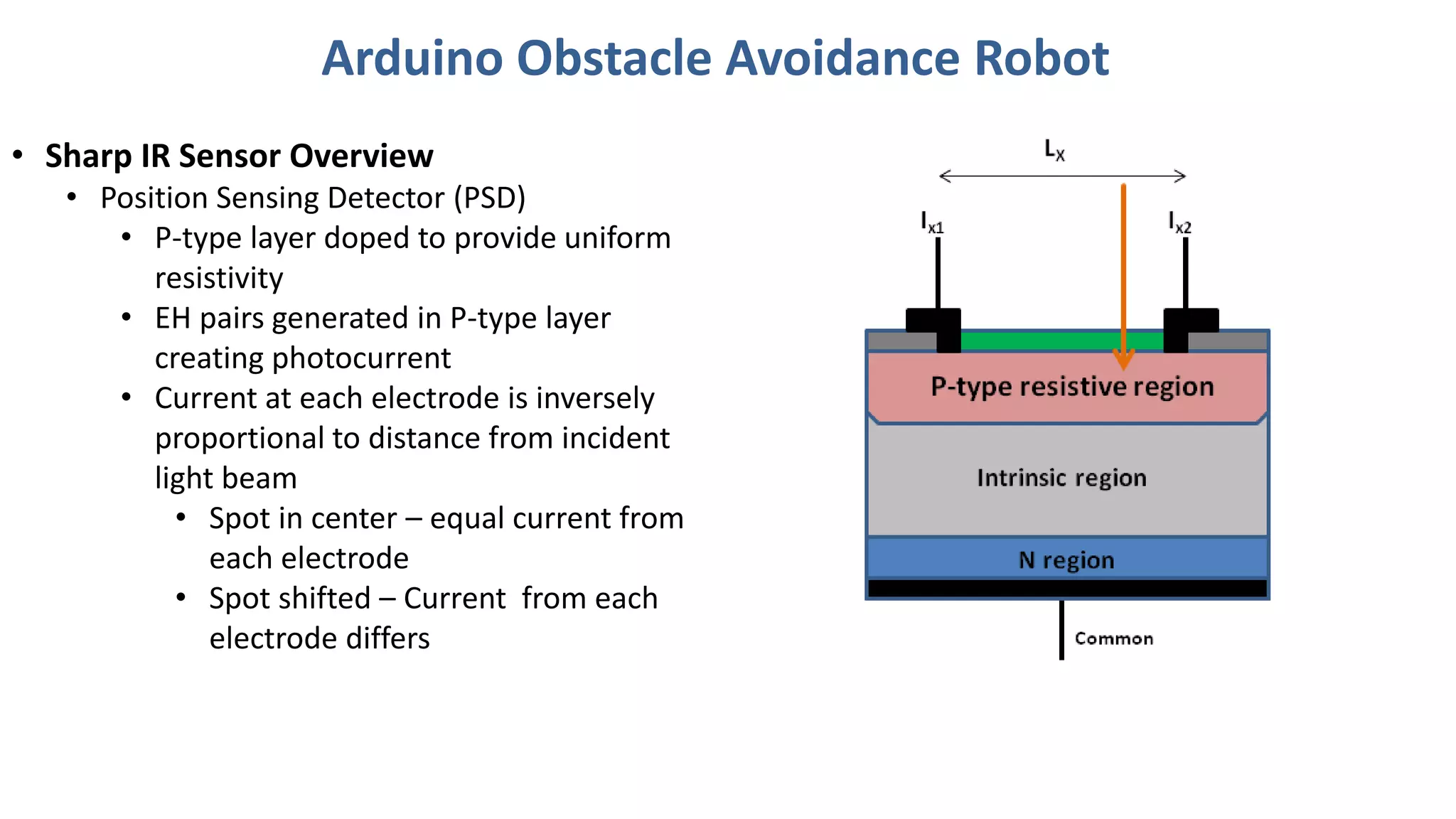 Arduino Obstacle Avoidance Robot

• Sharp IR Sensor Overview
  • Position Sensing Detector (PSD)
    • P-type layer doped to provide uniform resistivity
    • EH pairs generated in P-type layer creating photocurrent
    • Current at each electrode is inversely proportional to distance from incident light beam
      • Spot in center – equal current from each electrode
      • Spot shifted – Current  from each electrode differs

$L_X$

$I_{x1}$

$I_{x2}$

P-type resistive region

Intrinsic region

N region

Common